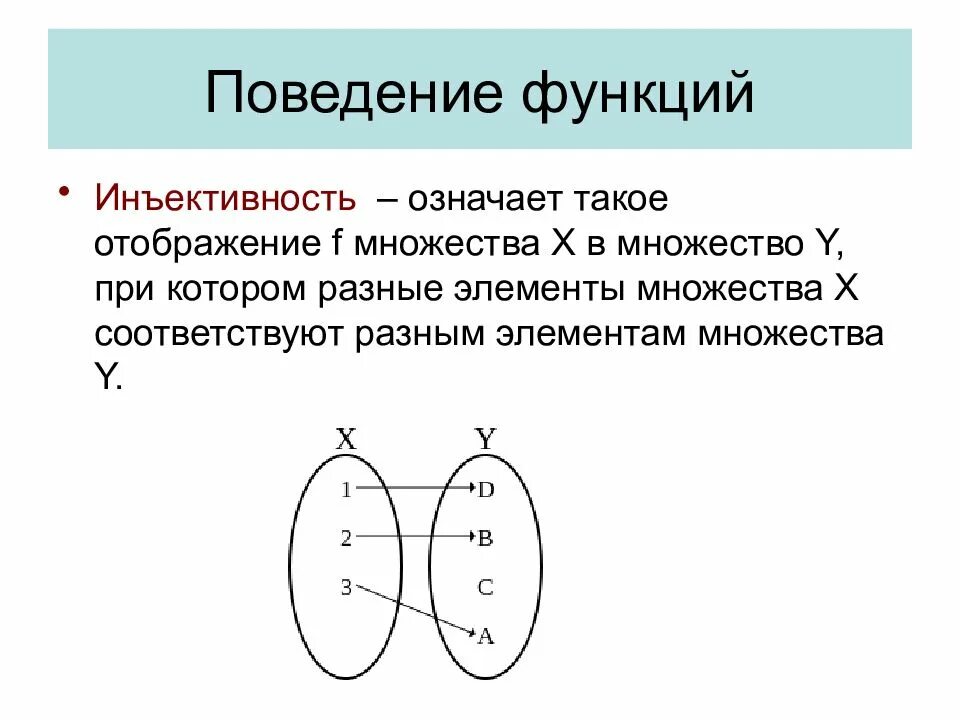 Поведение функций

• Инъективность – означает такое отображение f множества X в множество Y, при котором разные элементы множества X соответствуют разным элементам множества Y.

X
Y
1
2
3
D
B
C
A